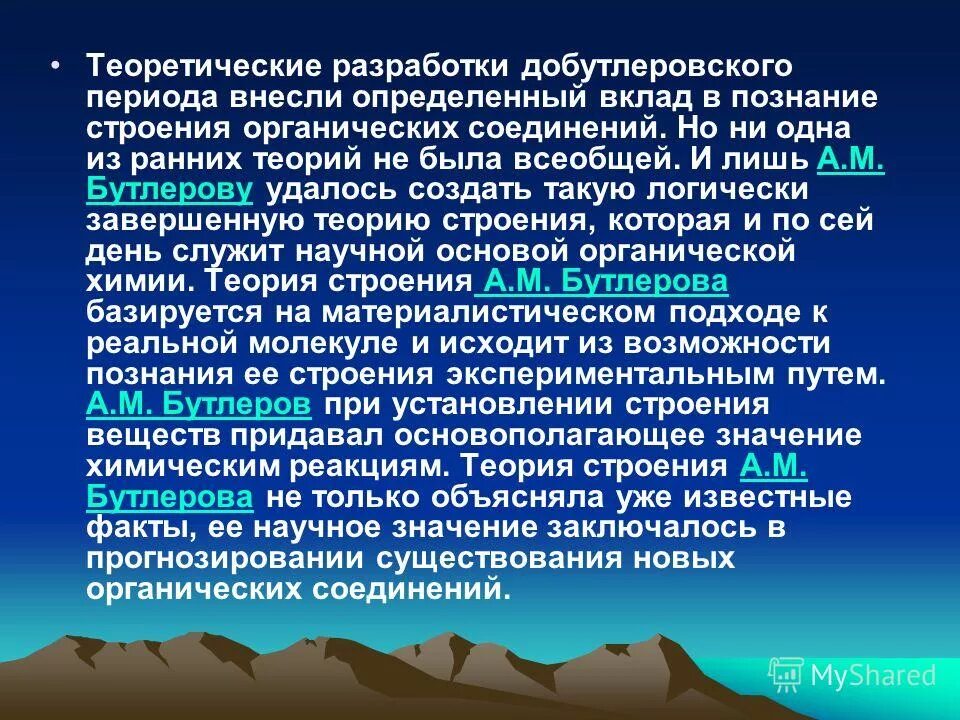 • Теоретические разработки добутлеровского периода внесли определенный вклад в познание строения органических соединений. Но ни одна из ранних теорий не была всеобщей. И лишь А.М. Бутлерову удалось создать такую логически завершенную теорию строения, которая и по сей день служит научной основой органической химии. Теория строения А.М. Бутлерова базируется на материалистическом подходе к реальной молекуле и исходит из возможности познания ее строения экспериментальным путем. А.М. Бутлеров при установлении строения веществ придавал основополагающее значение химическим реакциям. Теория строения А.М. Бутлерова не только объясняла уже известные факты, ее научное значение заключалось в прогнозировании существования новых органических соединений.

MyShared